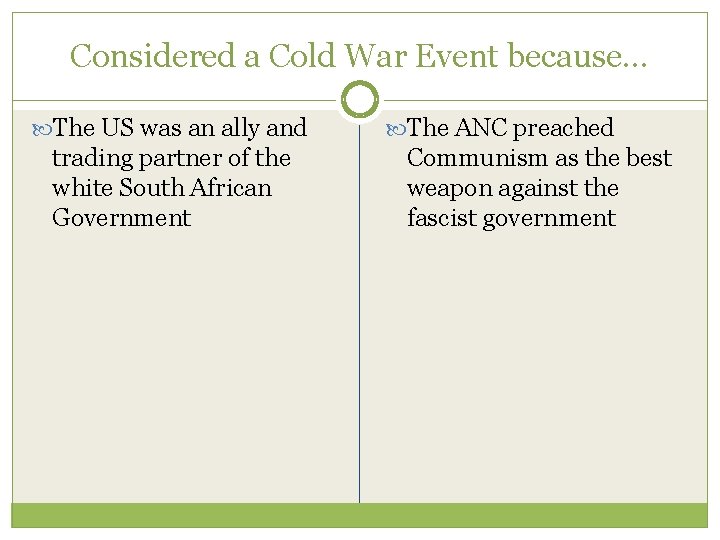 Considered a Cold War Event because…

The US was an ally and trading partner of the white South African Government

The ANC preached Communism as the best weapon against the fascist government